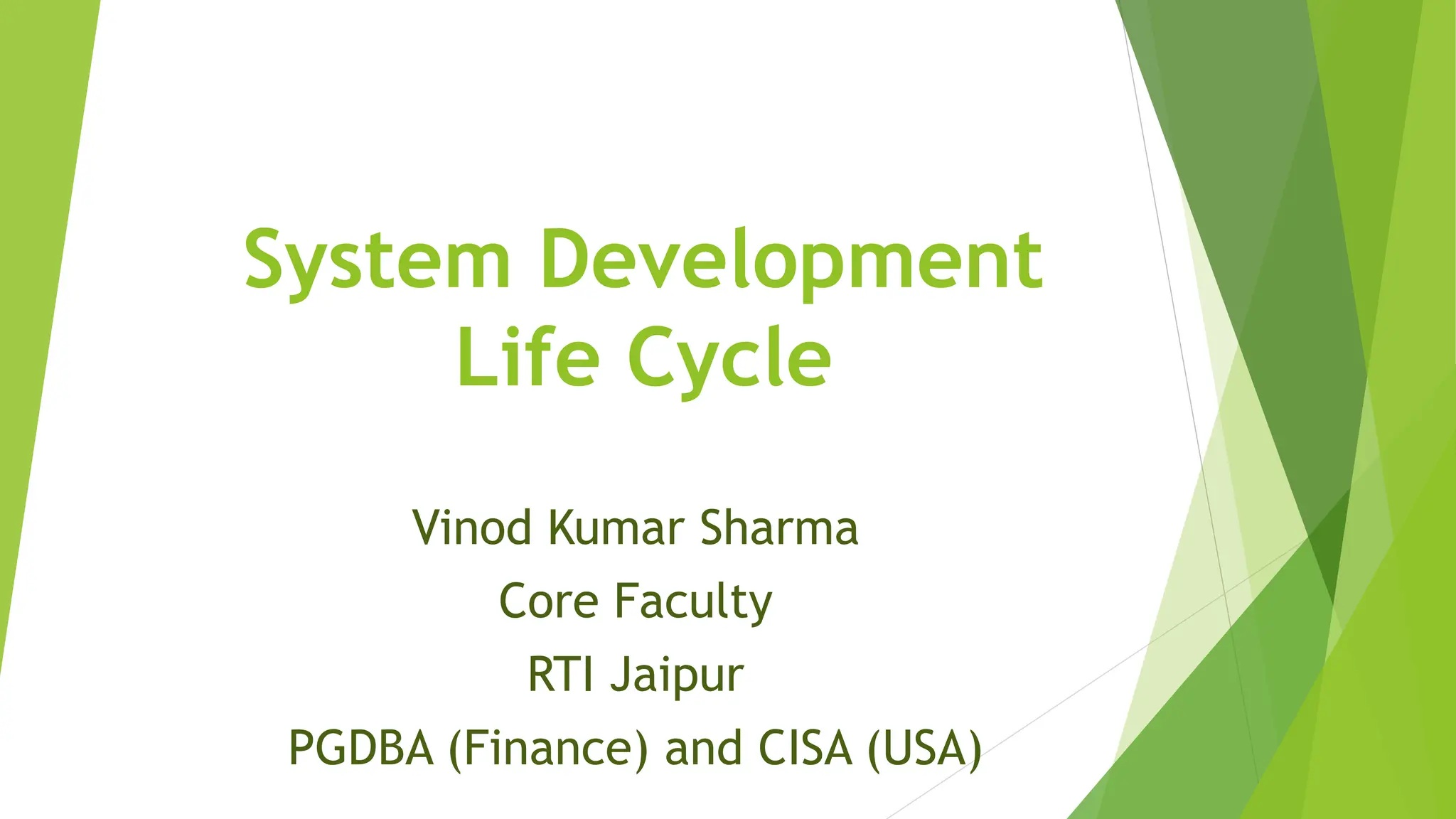 System Development Life Cycle

Vinod Kumar Sharma
Core Faculty
RTI Jaipur
PGDBA (Finance) and CISA (USA)